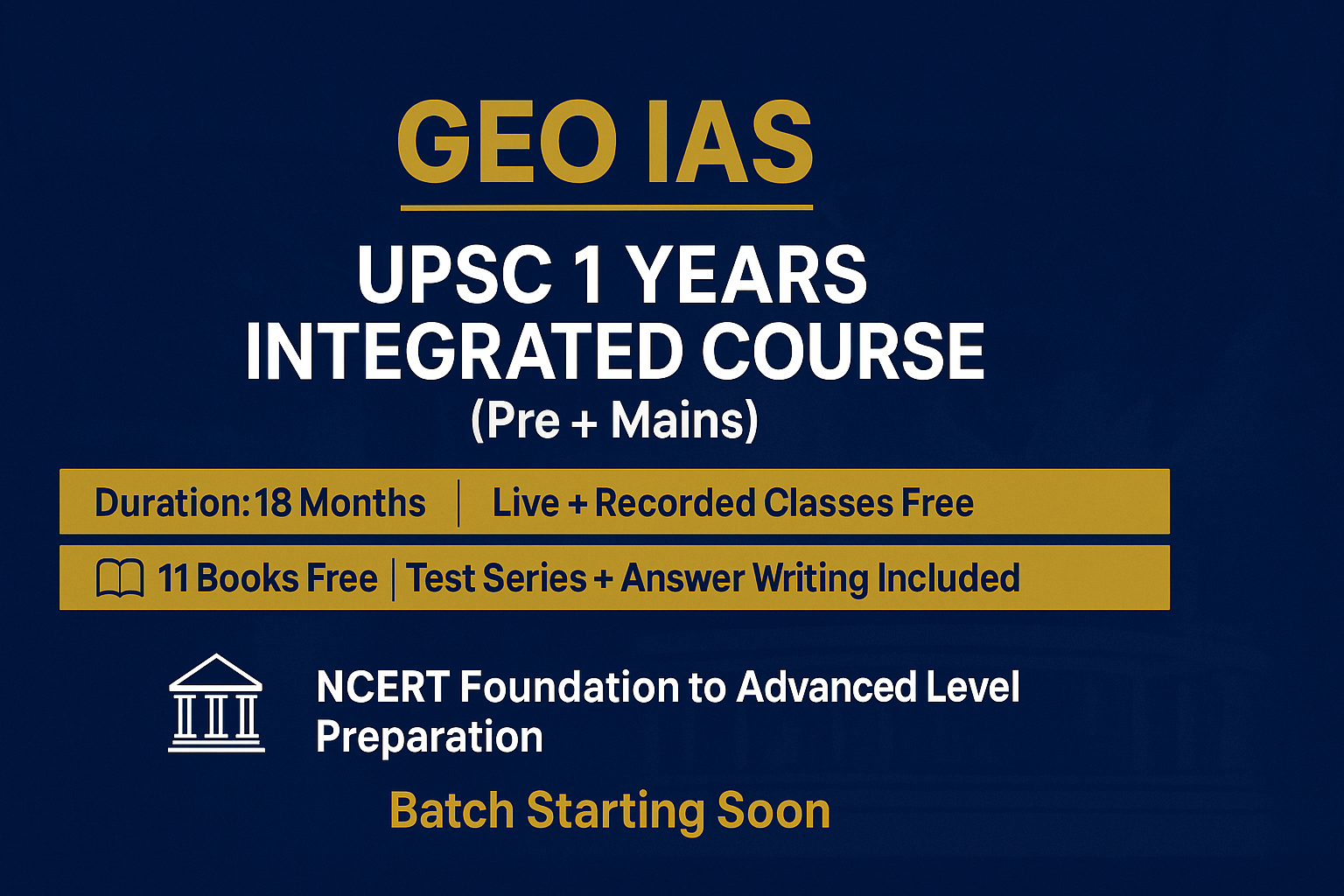 GEO IAS

UPSC 1 YEARS INTEGRATED COURSE
(Pre + Mains)

Duration: 18 Months | Live + Recorded Classes Free

11 Books Free | Test Series + Answer Writing Included

NCERT Foundation to Advanced Level Preparation

Batch Starting Soon